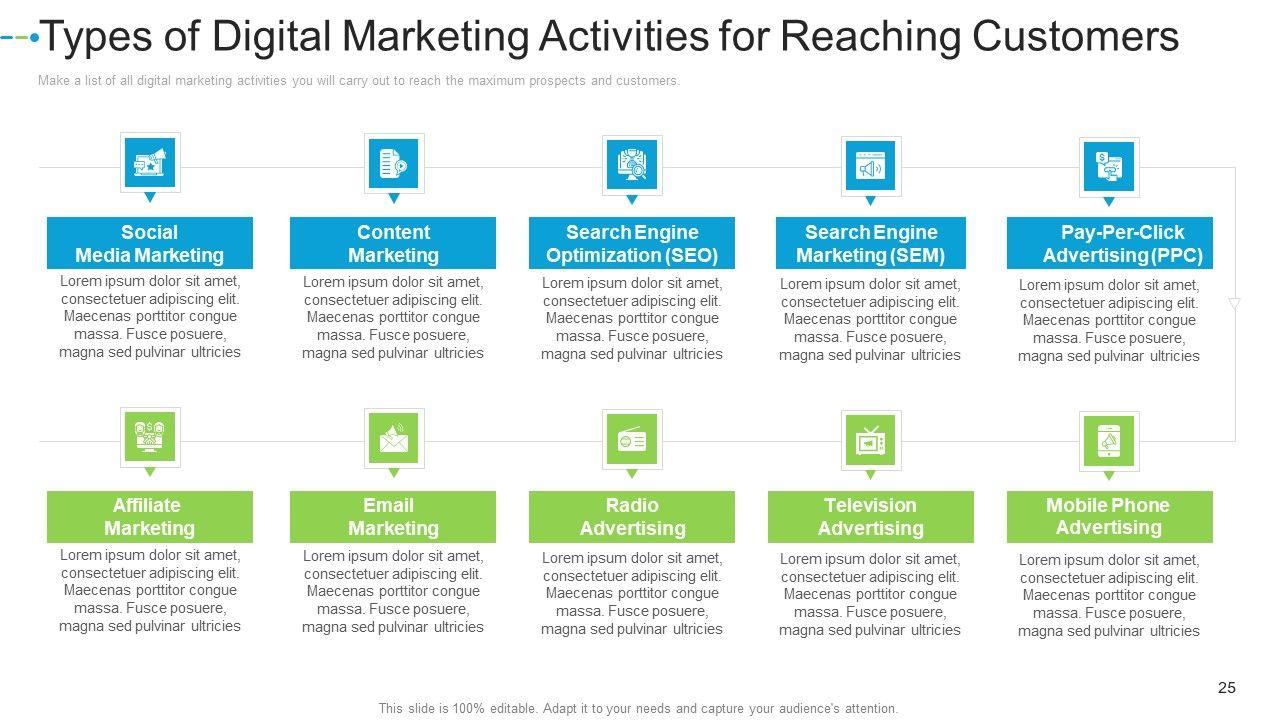 Types of Digital Marketing Activities for Reaching Customers

Make a list of all digital marketing activities you will carry out to reach the maximum prospects and customers.

Social Media Marketing

Lorem ipsum dolor sit amet, consectetuer adipiscing elit. Maecenas porttitor congue massa. Fusce posuere, magna sed pulvinar ultricies

Content Marketing

Lorem ipsum dolor sit amet, consectetuer adipiscing elit. Maecenas porttitor congue massa. Fusce posuere, magna sed pulvinar ultricies

Search Engine Optimization (SEO)

Lorem ipsum dolor sit amet, consectetuer adipiscing elit. Maecenas porttitor congue massa. Fusce posuere, magna sed pulvinar ultricies

Search Engine Marketing (SEM)

Lorem ipsum dolor sit amet, consectetuer adipiscing elit. Maecenas porttitor congue massa. Fusce posuere, magna sed pulvinar ultricies

Pay-Per-Click Advertising (PPC)

Lorem ipsum dolor sit amet, consectetuer adipiscing elit. Maecenas porttitor congue massa. Fusce posuere, magna sed pulvinar ultricies

Affiliate Marketing

Lorem ipsum dolor sit amet, consectetuer adipiscing elit. Maecenas porttitor congue massa. Fusce posuere, magna sed pulvinar ultricies

Email Marketing

Lorem ipsum dolor sit amet, consectetuer adipiscing elit. Maecenas porttitor congue massa. Fusce posuere, magna sed pulvinar ultricies

Radio Advertising

Lorem ipsum dolor sit amet, consectetuer adipiscing elit. Maecenas porttitor congue massa. Fusce posuere, magna sed pulvinar ultricies

Television Advertising

Lorem ipsum dolor sit amet, consectetuer adipiscing elit. Maecenas porttitor congue massa. Fusce posuere, magna sed pulvinar ultricies

Mobile Phone Advertising

Lorem ipsum dolor sit amet, consectetuer adipiscing elit. Maecenas porttitor congue massa. Fusce posuere, magna sed pulvinar ultricies

25

This slide is 100% editable. Adapt it to your needs and capture your audience's attention.